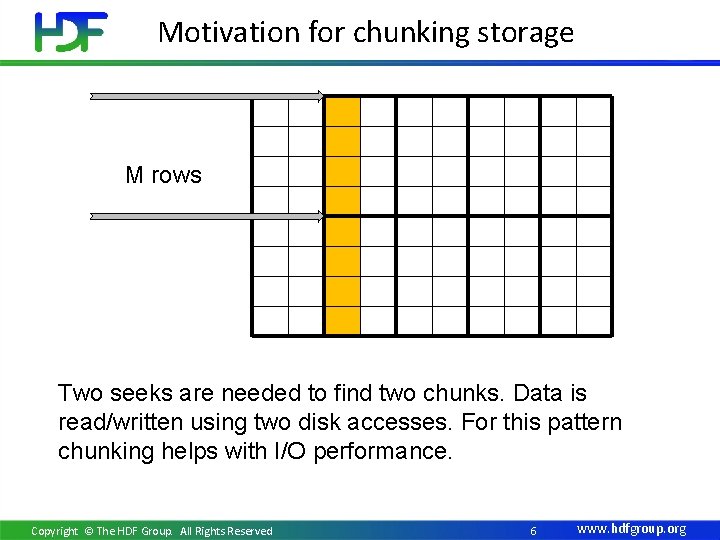 HDF

Motivation for chunking storage

M rows

Two seeks are needed to find two chunks. Data is read/written using two disk accesses. For this pattern chunking helps with I/O performance.

Copyright © The HDF Group. All Rights Reserved

6

www.hdfgroup.org